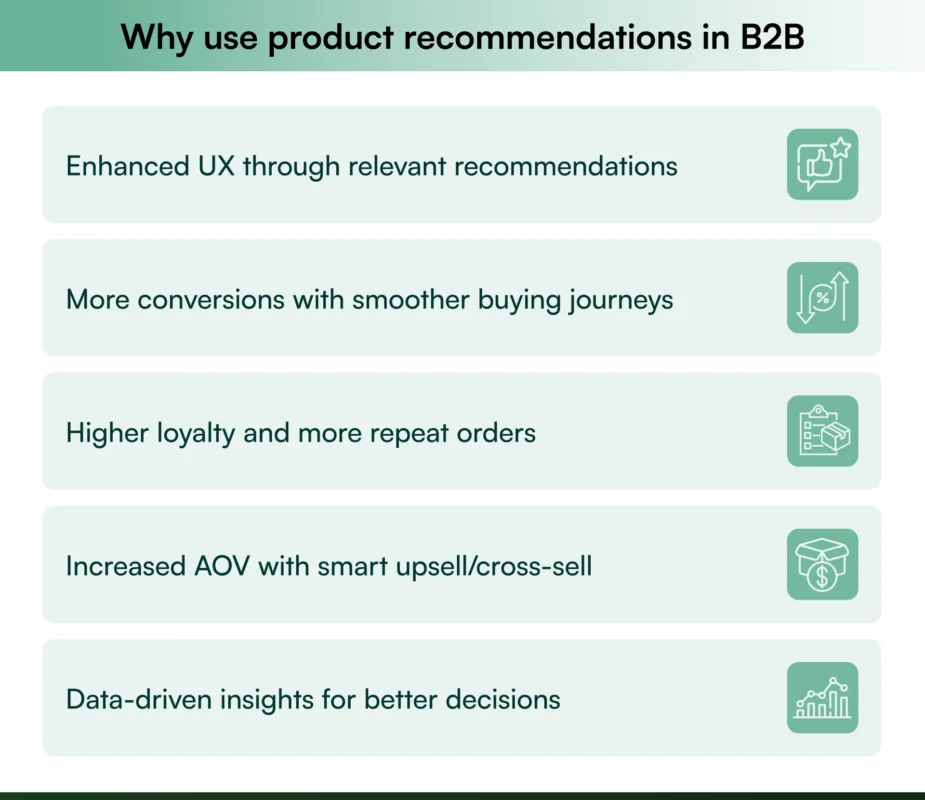 Why use product recommendations in B2B

Enhanced UX through relevant recommendations

More conversions with smoother buying journeys

Higher loyalty and more repeat orders

Increased AOV with smart upsell/cross-sell

Data-driven insights for better decisions